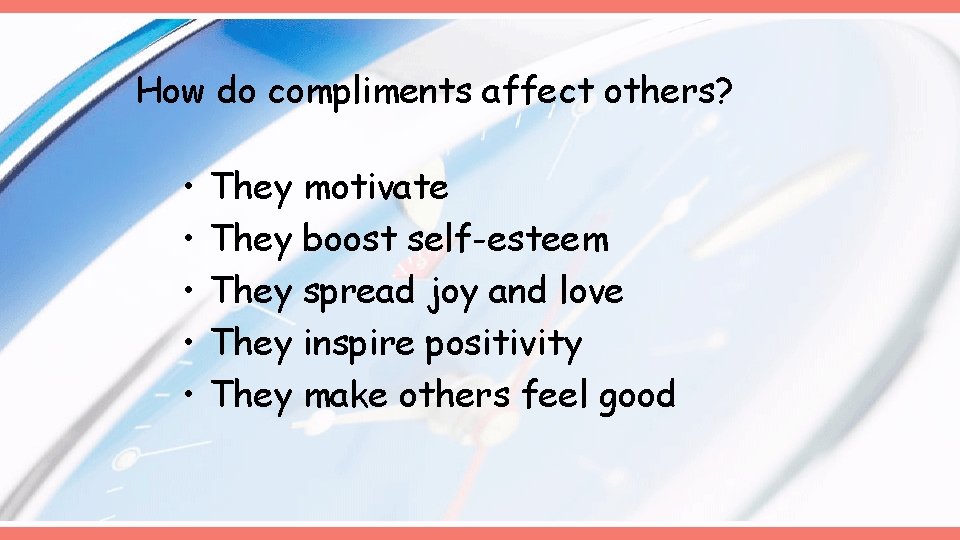 How do compliments affect others?

• They motivate
• They boost self-esteem
• They spread joy and love
• They inspire positivity
• They make others feel good